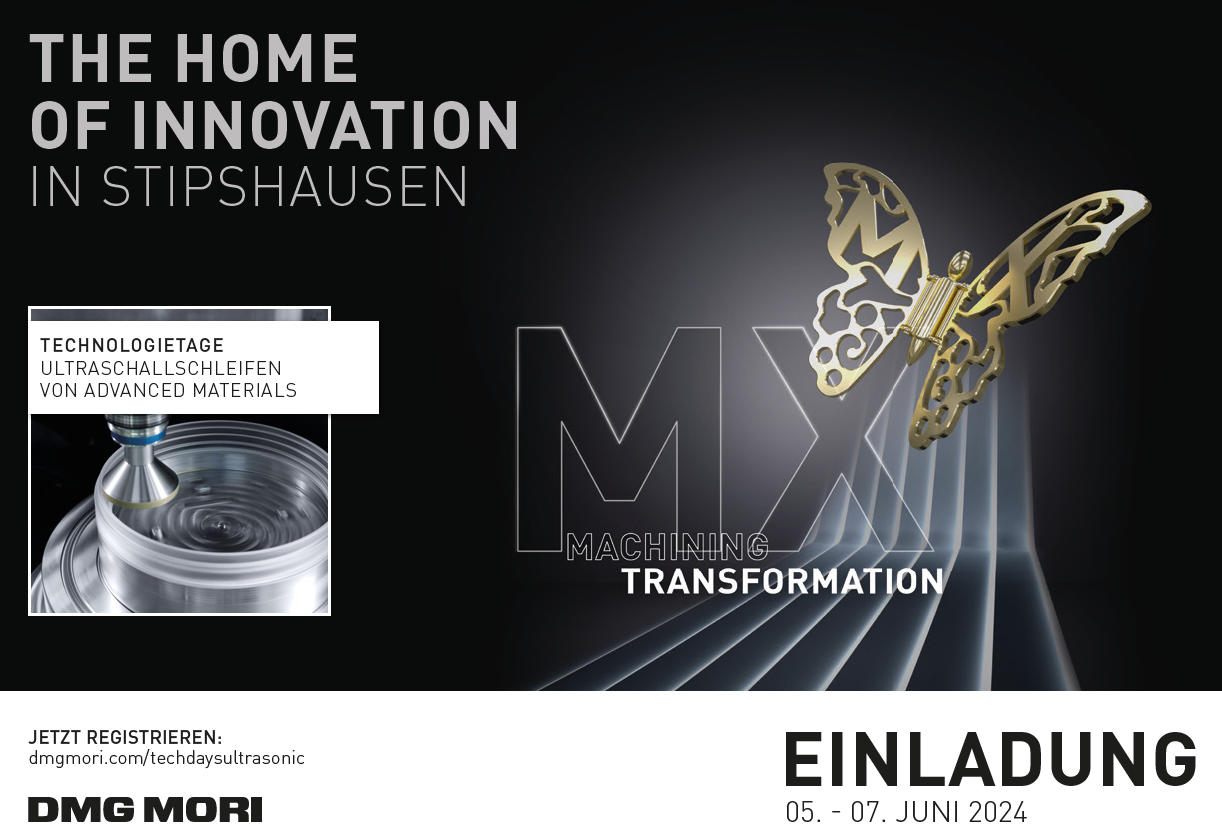 THE HOME
OF INNOVATION
IN STIPSHAUSEN

TECHNOLOGIETAGE
ULTRASCHALLSCHLEIFEN
VON ADVANCED MATERIALS

MX

MACHINING
TRANSFORMATION

JETZT REGISTRIEREN:
dmgmori.com/techdaysultrasonic

DMG MORI

EINLADUNG
05. - 07. JUNI 2024